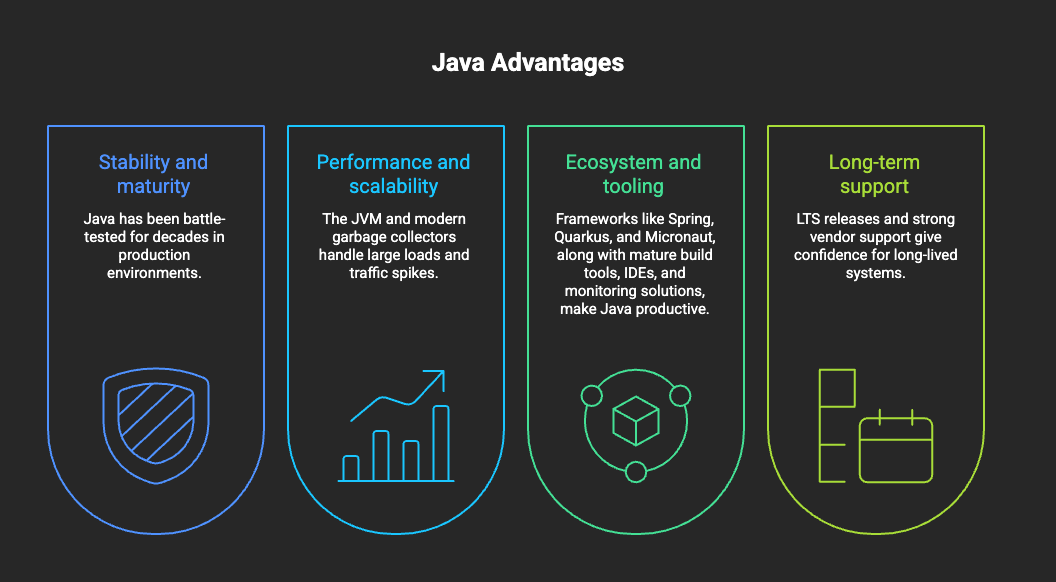 Java Advantages

Stability and maturity

Java has been battle-tested for decades in production environments.

Performance and scalability

The JVM and modern garbage collectors handle large loads and traffic spikes.

Ecosystem and tooling

Frameworks like Spring, Quarkus, and Micronaut, along with mature build tools, IDEs, and monitoring solutions, make Java productive.

Long-term support

LTS releases and strong vendor support give confidence for long-lived systems.